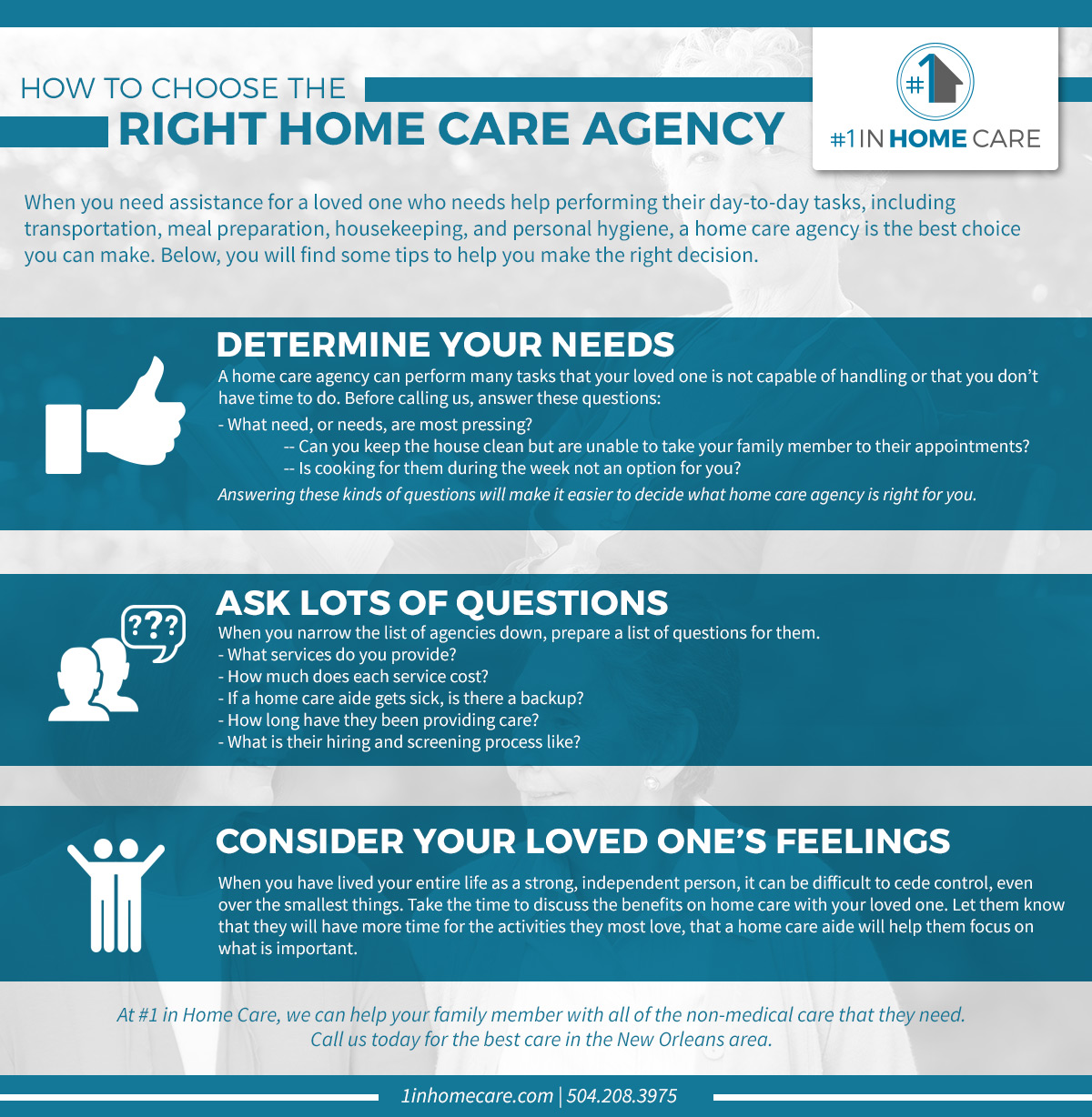 HOW TO CHOOSE THE
RIGHT HOME CARE AGENCY

#1

#1 IN HOME CARE

When you need assistance for a loved one who needs help performing their day-to-day tasks, including transportation, meal preparation, housekeeping, and personal hygiene, a home care agency is the best choice you can make. Below, you will find some tips to help you make the right decision.

DETERMINE YOUR NEEDS

A home care agency can perform many tasks that your loved one is not capable of handling or that you don't have time to do. Before calling us, answer these questions:

- What need, or needs, are most pressing?
-- Can you keep the house clean but are unable to take your family member to their appointments?
-- Is cooking for them during the week not an option for you?

Answering these kinds of questions will make it easier to decide what home care agency is right for you.

???

ASK LOTS OF QUESTIONS

When you narrow the list of agencies down, prepare a list of questions for them.
- What services do you provide?
- How much does each service cost?
- If a home care aide gets sick, is there a backup?
- How long have they been providing care?
- What is their hiring and screening process like?

CONSIDER YOUR LOVED ONE'S FEELINGS

When you have lived your entire life as a strong, independent person, it can be difficult to cede control, even over the smallest things. Take the time to discuss the benefits on home care with your loved one. Let them know that they will have more time for the activities they most love, that a home care aide will help them focus on what is important.

At #1 in Home Care, we can help your family member with all of the non-medical care that they need. Call us today for the best care in the New Orleans area.

1inhomecare.com | 504.208.3975